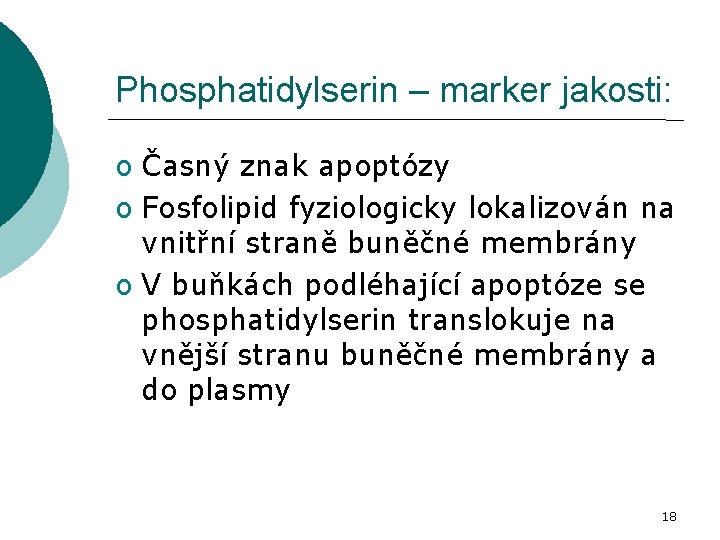 Phosphatidylserin – marker jakosti:

o Časný znak apoptózy
o Fosfolipid fyziologicky lokalizován na vnitřní straně buněčné membrány
o V buňkách podléhající apoptóze se phosphatidylserin translokuje na vnější stranu buněčné membrány a do plasmy

18